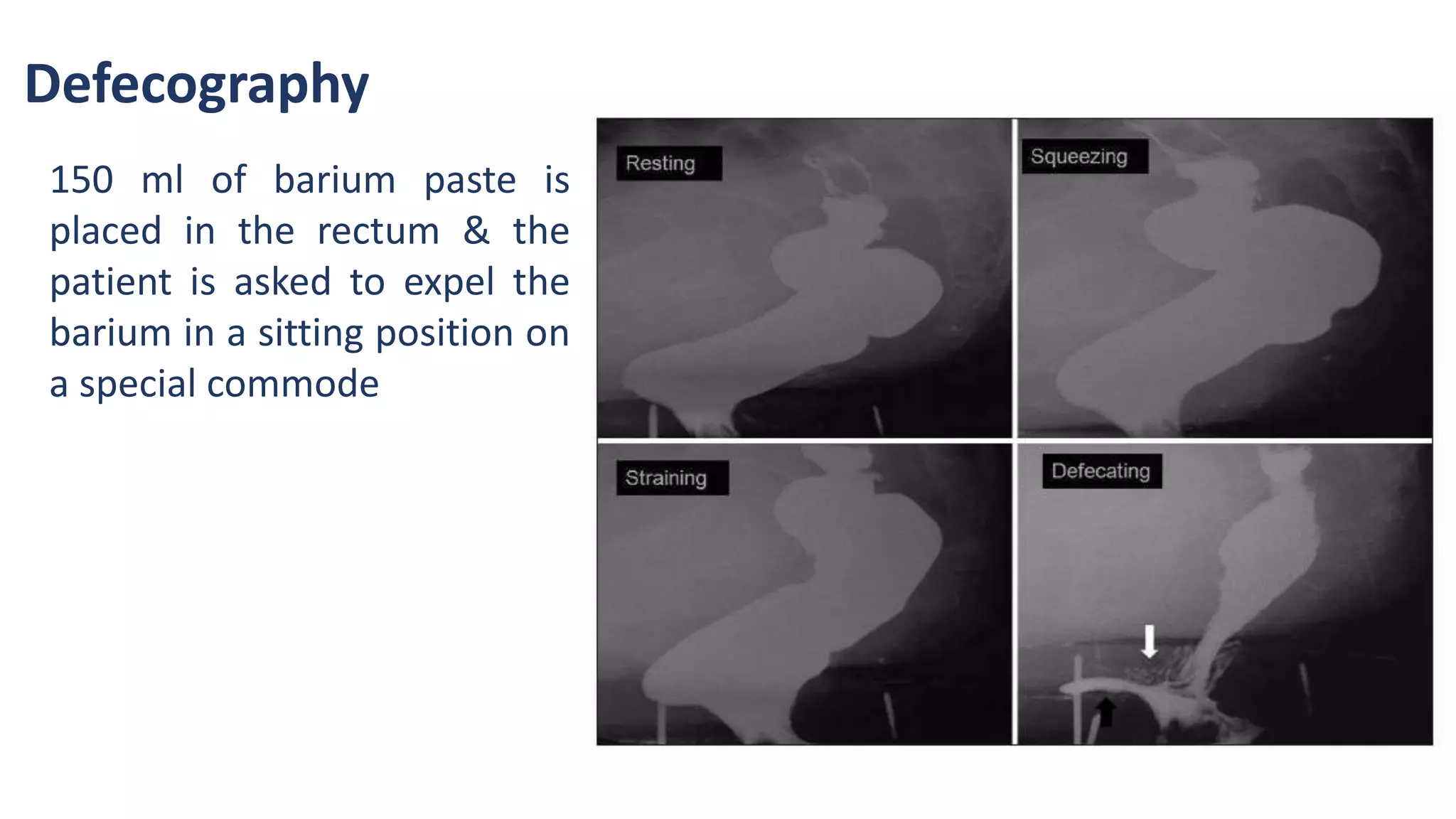 Defecography

150 ml of barium paste is placed in the rectum & the patient is asked to expel the barium in a sitting position on a special commode

Resting

Squeezing

Straining

Defecating